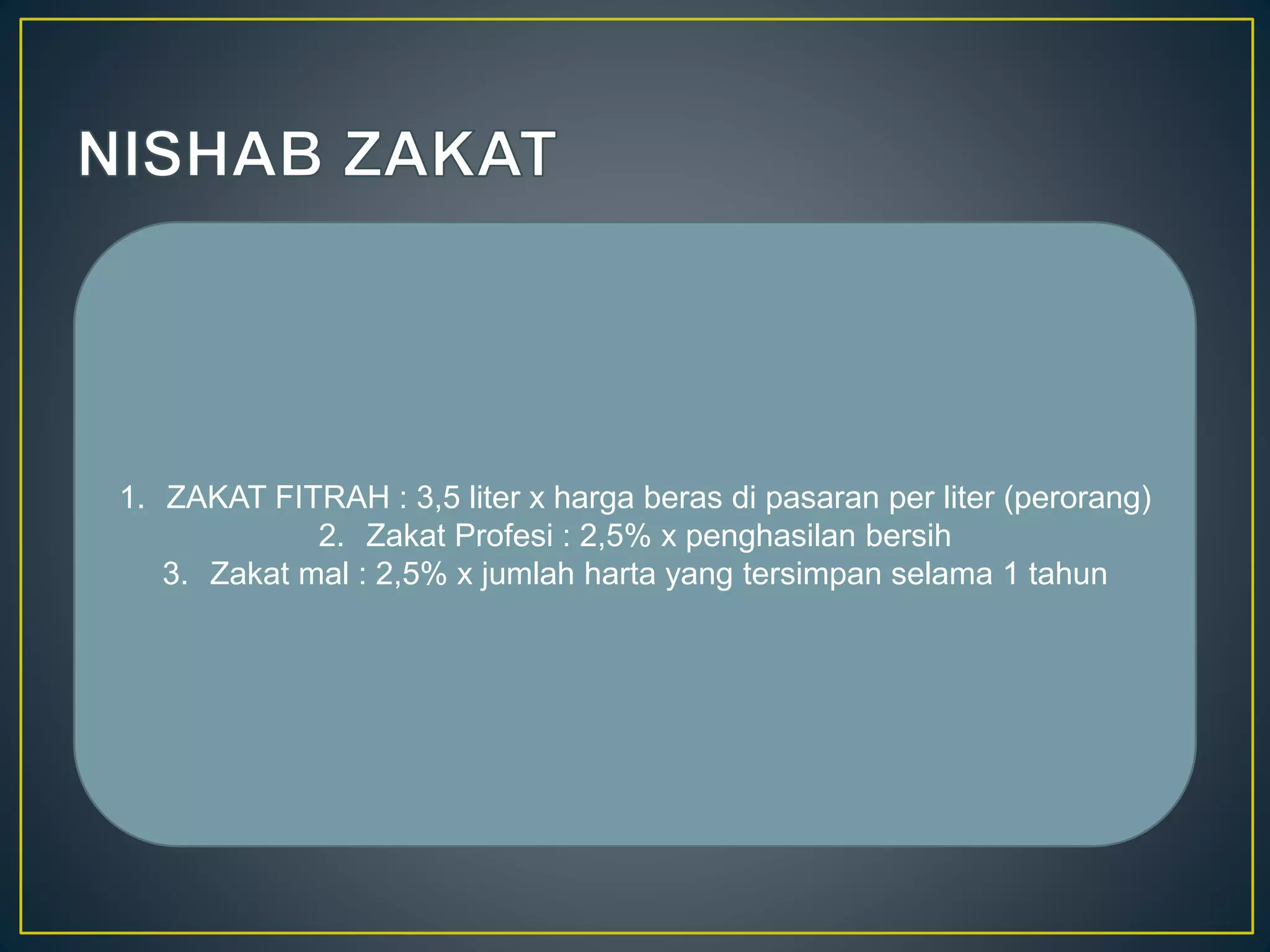 NISHAB ZAKAT

1. ZAKAT FITRAH : 3,5 liter x harga beras di pasaran per liter (perorang)
2. Zakat Profesi : 2,5% x penghasilan bersih
3. Zakat mal : 2,5% x jumlah harta yang tersimpan selama 1 tahun